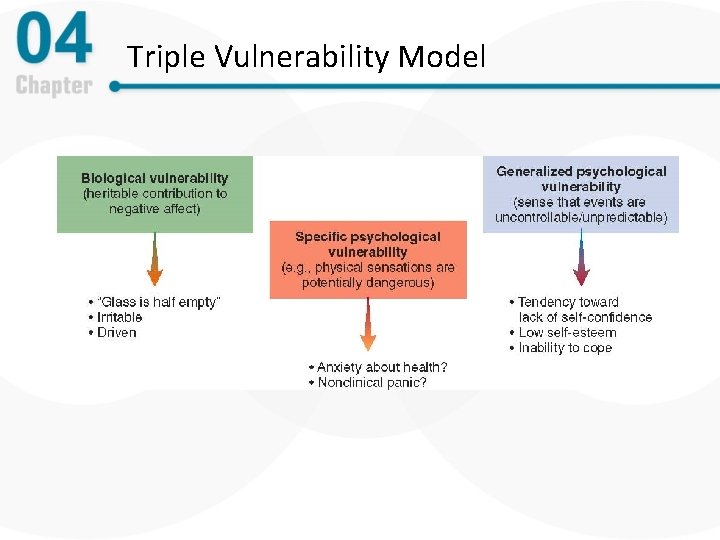 04
Chapter

Triple Vulnerability Model

Biological vulnerability
(heritable contribution to negative affect)

• "Glass is half empty"
• Irritable
• Driven

Specific psychological vulnerability
(e.g., physical sensations are potentially dangerous)

• Anxiety about health?
• Nonclinical panic?

Generalized psychological vulnerability
(sense that events are uncontrollable/unpredictable)

• Tendency toward lack of self-confidence
• Low self-esteem
• Inability to cope